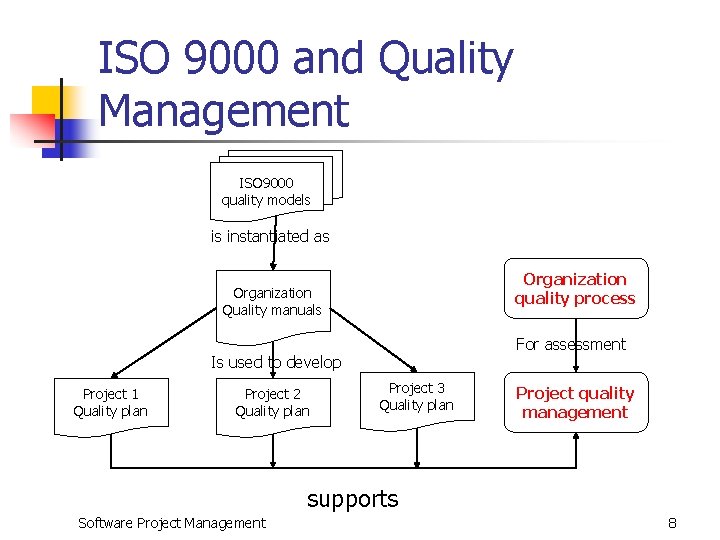 ISO 9000 and Quality Management

ISO9000 quality models

is instantiated as

Organization Quality manuals

Organization quality process

For assessment

Is used to develop

Project 1 Quality plan

Project 2 Quality plan

Project 3 Quality plan

Project quality management

supports

Software Project Management

8